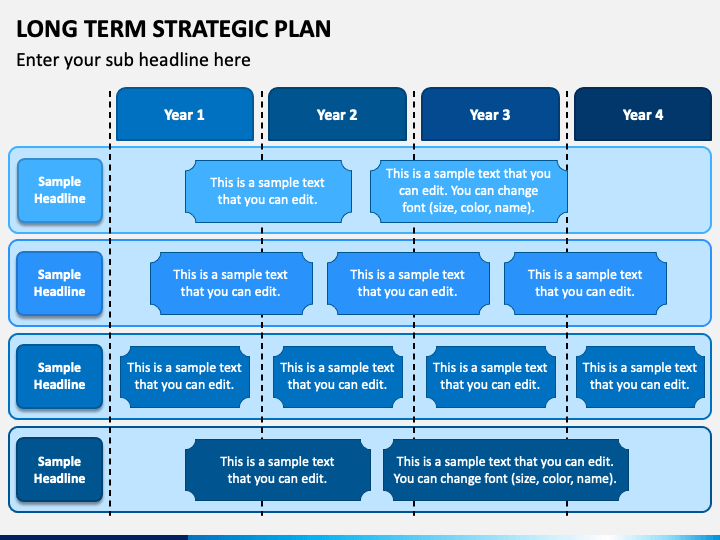 LONG TERM STRATEGIC PLAN

Enter your sub headline here

Year 1

Year 2

Year 3

Year 4

Sample Headline

This is a sample text that you can edit.

This is a sample text that you can edit. You can change font (size, color, name).

Sample Headline

This is a sample text that you can edit.

This is a sample text that you can edit.

This is a sample text that you can edit.

Sample Headline

This is a sample text that you can edit.

This is a sample text that you can edit.

This is a sample text that you can edit.

This is a sample text that you can edit.

Sample Headline

This is a sample text that you can edit.

This is a sample text that you can edit. You can change font (size, color, name).